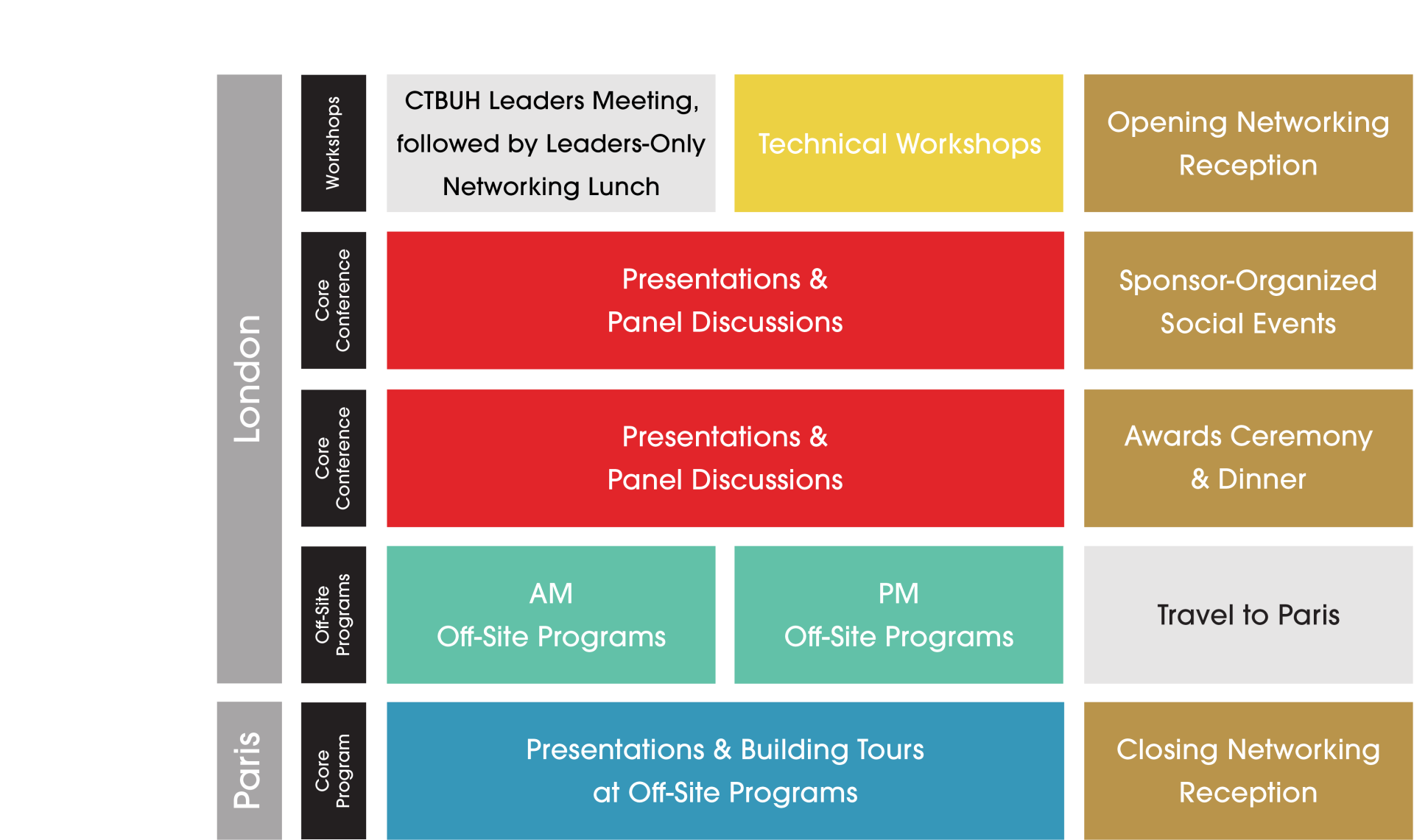 London

Workshops

CTBUH Leaders Meeting, followed by Leaders-Only Networking Lunch

Technical Workshops

Opening Networking Reception

Core Conference

Presentations & Panel Discussions

Sponsor-Organized Social Events

Core Conference

Presentations & Panel Discussions

Awards Ceremony & Dinner

Off-Site Programs

AM Off-Site Programs

PM Off-Site Programs

Travel to Paris

Paris

Core Program

Presentations & Building Tours at Off-Site Programs

Closing Networking Reception